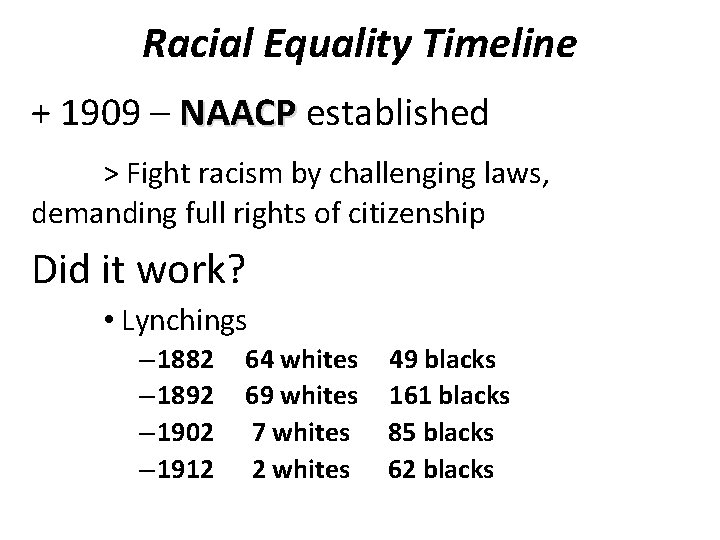 Racial Equality Timeline

+ 1909 – NAACP established

> Fight racism by challenging laws, demanding full rights of citizenship

Did it work?

• Lynchings

–1882 64 whites 49 blacks
–1892 69 whites 161 blacks
–1902 7 whites 85 blacks
–1912 2 whites 62 blacks